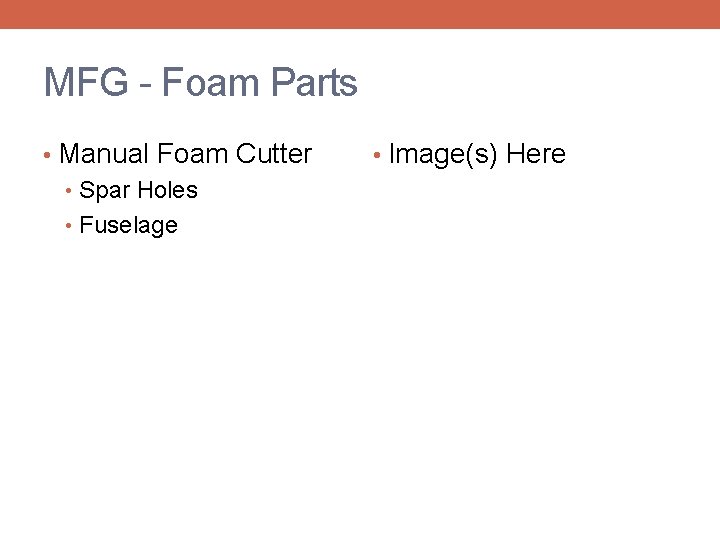 MFG - Foam Parts

• Manual Foam Cutter
  • Spar Holes
  • Fuselage

• Image(s) Here